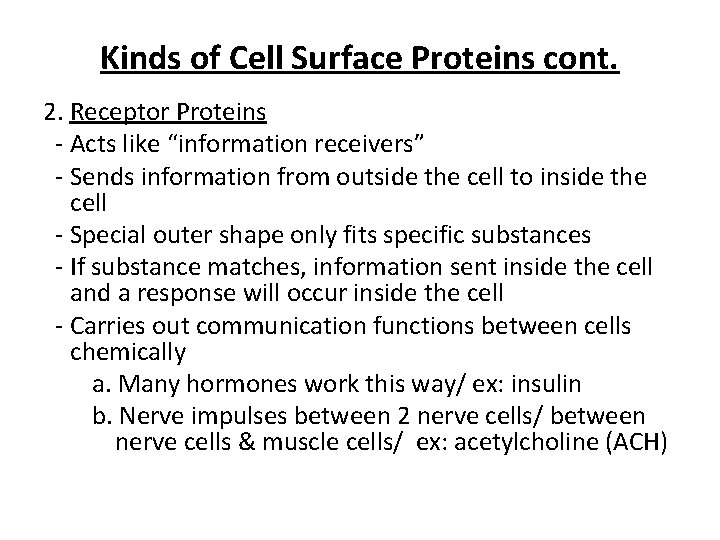 Kinds of Cell Surface Proteins cont.

2. Receptor Proteins
- Acts like “information receivers”
- Sends information from outside the cell to inside the cell
- Special outer shape only fits specific substances
- If substance matches, information sent inside the cell and a response will occur inside the cell
- Carries out communication functions between cells chemically
a. Many hormones work this way/ ex: insulin
b. Nerve impulses between 2 nerve cells/ between nerve cells & muscle cells/ ex: acetylcholine (ACH)